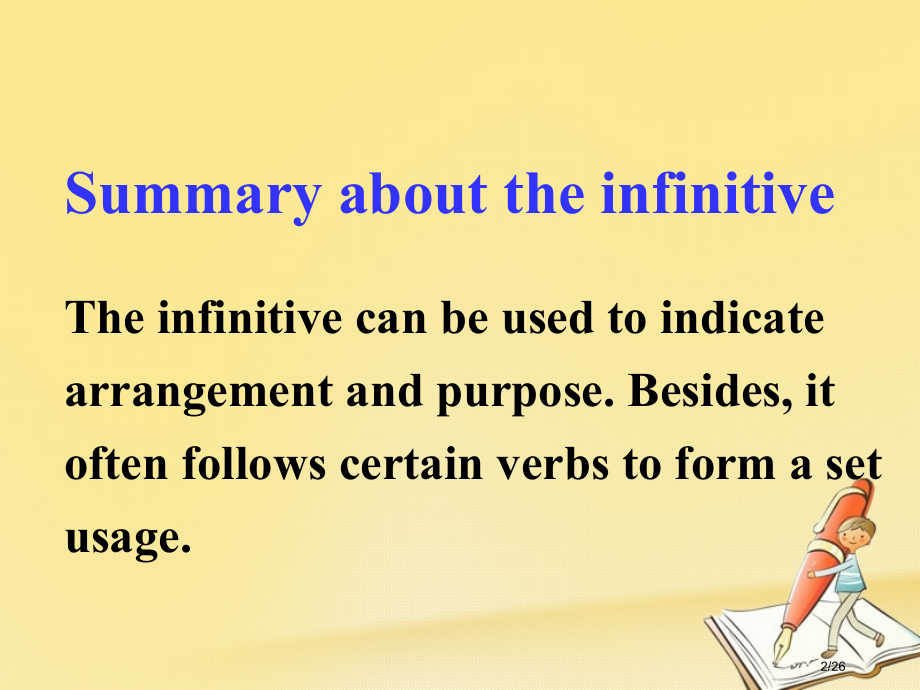 Summary about the infinitive

The infinitive can be used to indicate arrangement and purpose. Besides, it often follows certain verbs to form a set usage.

2/26